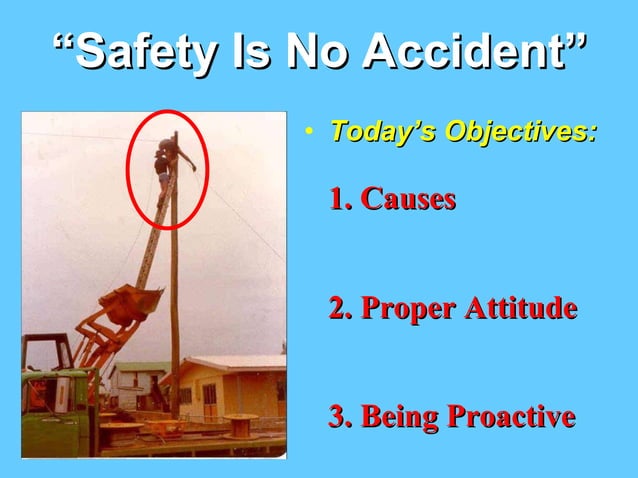 “Safety Is No Accident”

• Today’s Objectives:

1. Causes

2. Proper Attitude

3. Being Proactive